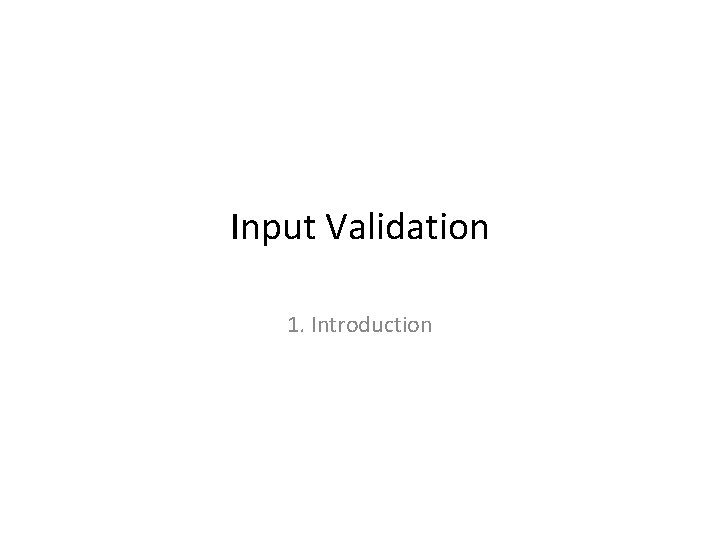 Input Validation

1. Introduction